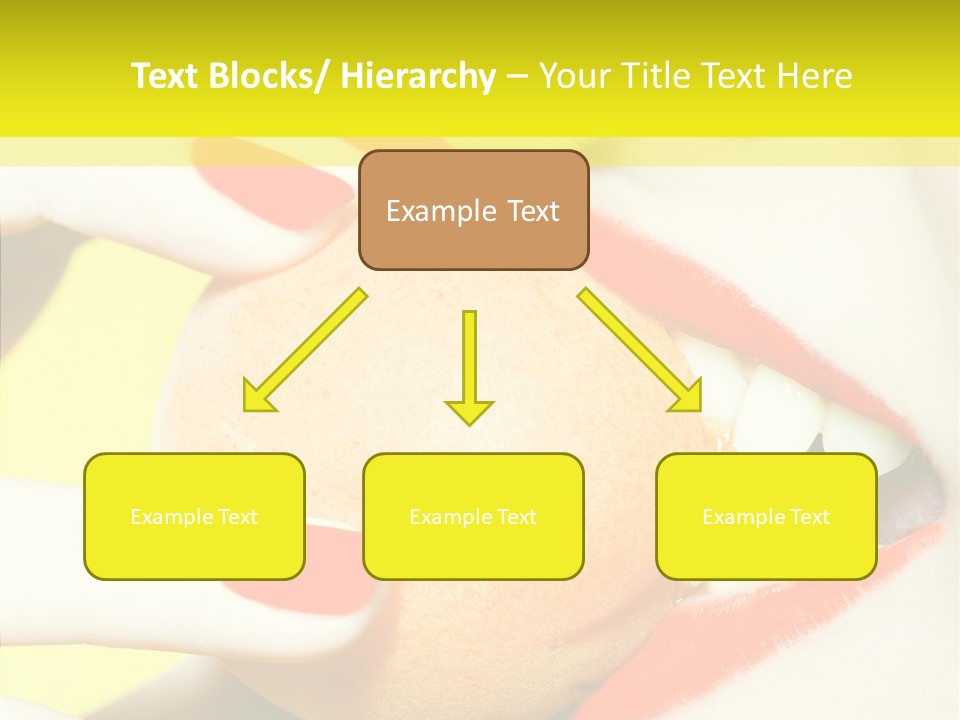 Text Blocks/ Hierarchy – Your Title Text Here

Example Text

Example Text

Example Text

Example Text